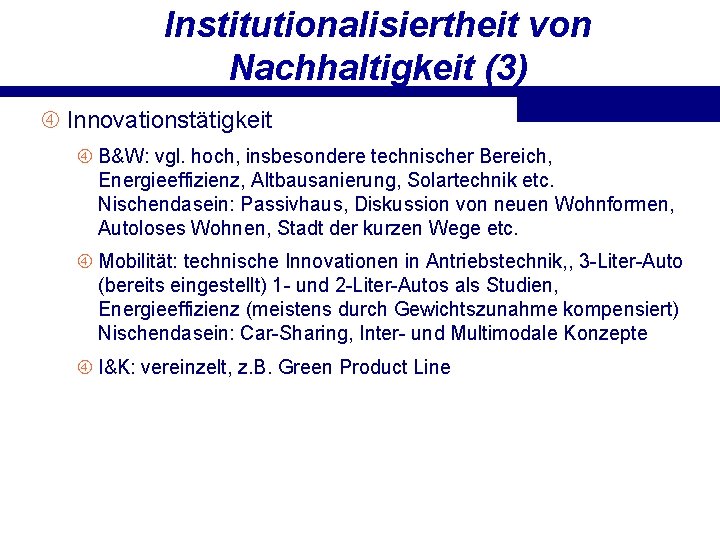 Institutionalisiertheit von Nachhaltigkeit (3)

④ Innovationstätigkeit

④ B&W: vgl. hoch, insbesondere technischer Bereich, Energieeffizienz, Altbausanierung, Solartechnik etc. Nischendasein: Passivhaus, Diskussion von neuen Wohnformen, Autoloses Wohnen, Stadt der kurzen Wege etc.

④ Mobilität: technische Innovationen in Antriebstechnik,, 3-Liter-Auto (bereits eingestellt) 1- und 2-Liter-Autos als Studien, Energieeffizienz (meistens durch Gewichtszunahme kompensiert) Nischendasein: Car-Sharing, Inter- und Multimodale Konzepte

④ I&K: vereinzelt, z.B. Green Product Line